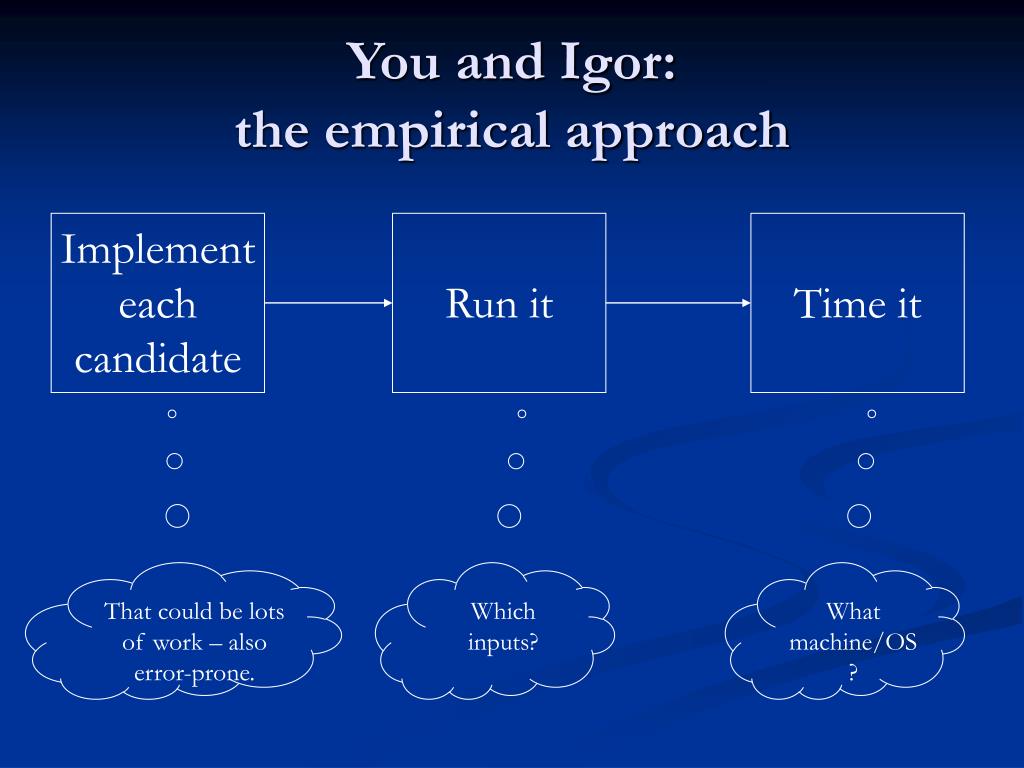 You and Igor:
the empirical approach

Implement each candidate

Run it

Time it

That could be lots of work – also error-prone.

Which inputs?

What machine/OS ?